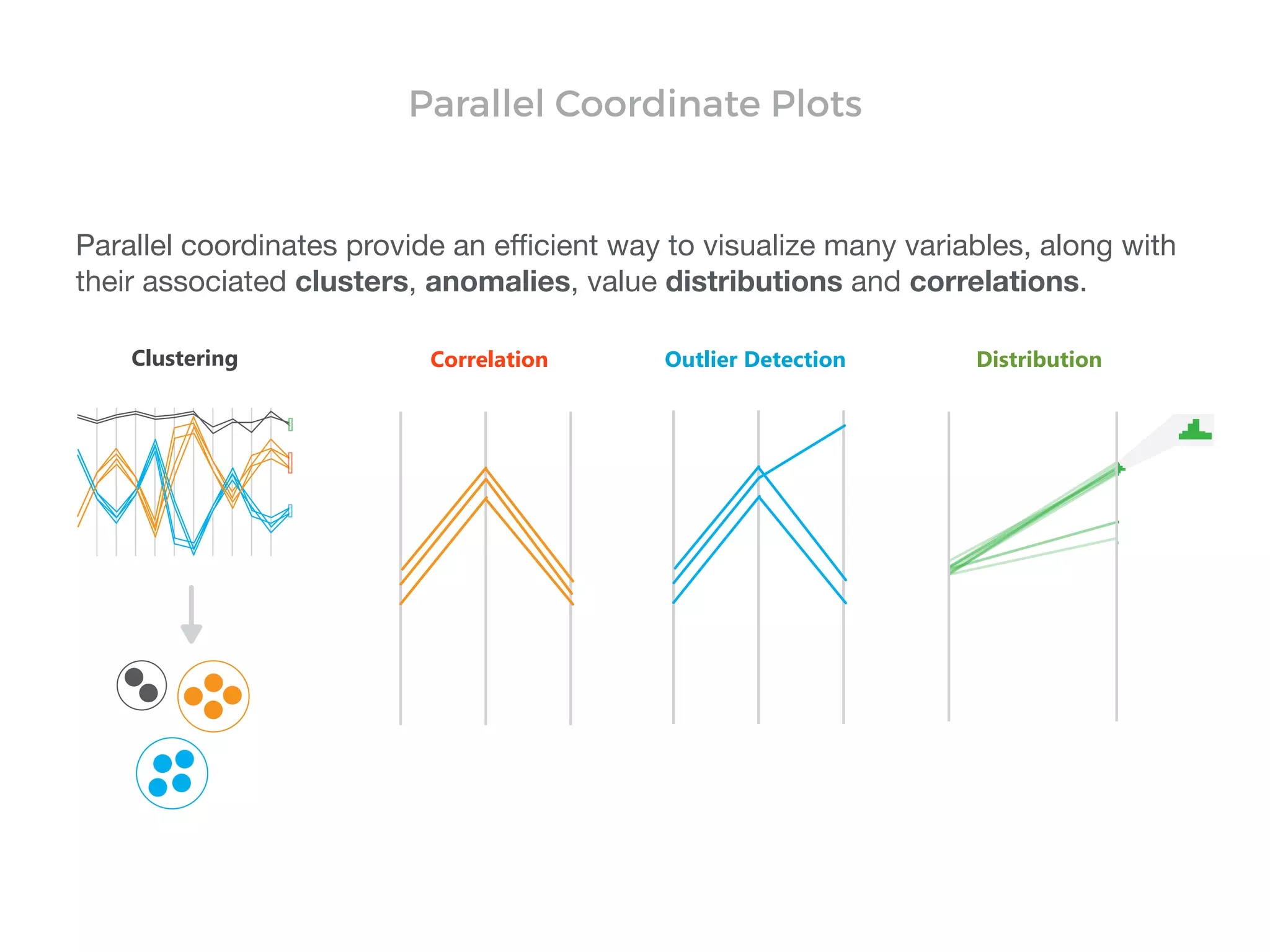 Parallel Coordinate Plots

Parallel coordinates provide an efficient way to visualize many variables, along with their associated clusters, anomalies, value distributions and correlations.

Clustering

Correlation

Outlier Detection

Distribution